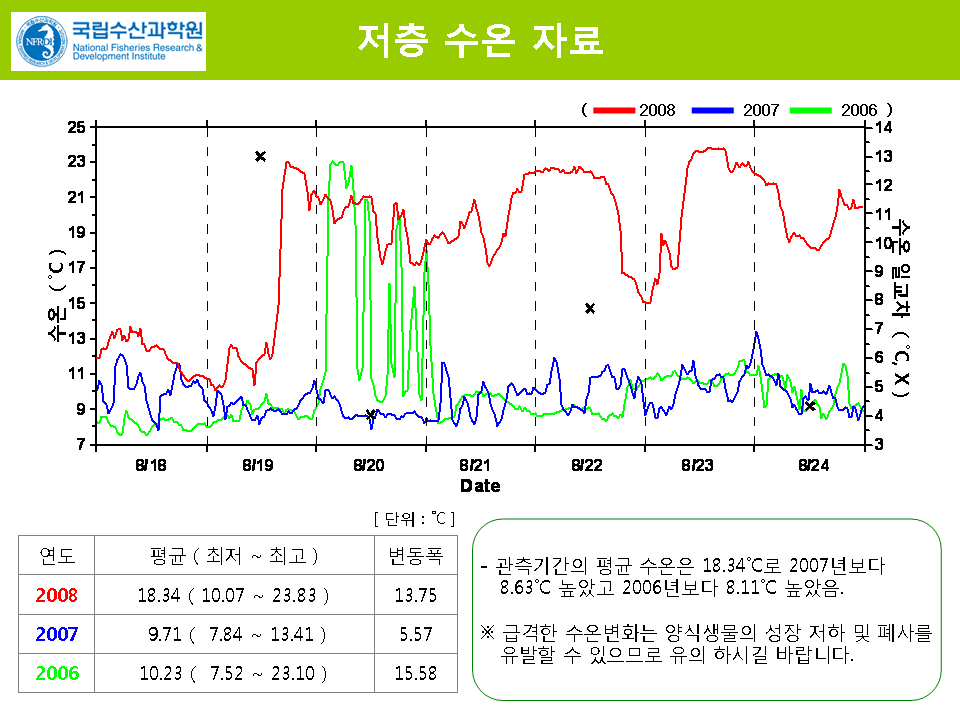 NFRDI 국립수산과학원 National Fisheries Research & Development Institute

저층 수온 자료

( 2008 2007 2006 )

25
23
21
19
17
15
13
11
9
7

수온 ( °C )

14
13
12
11
10
9
8
7
6
5
4
3

수온 일교차 ( °C, X )

8/18 8/19 8/20 8/21 8/22 8/23 8/24

Date

[ 단위 : °C ]

| 연도 | 평균 ( 최저 ~ 최고 ) | 변동폭 |
|---|---|---|
| 2008 | 18.34 ( 10.07 ~ 23.83 ) | 13.75 |
| 2007 | 9.71 ( 7.84 ~ 13.41 ) | 5.57 |
| 2006 | 10.23 ( 7.52 ~ 23.10 ) | 15.58 |

- 관측기간의 평균 수온은 18.34°C로 2007년보다 8.63°C 높았고 2006년보다 8.11°C 높았음.

※ 급격한 수온변화는 양식생물의 성장 저하 및 폐사를 유발할 수 있으므로 유의 하시길 바랍니다.